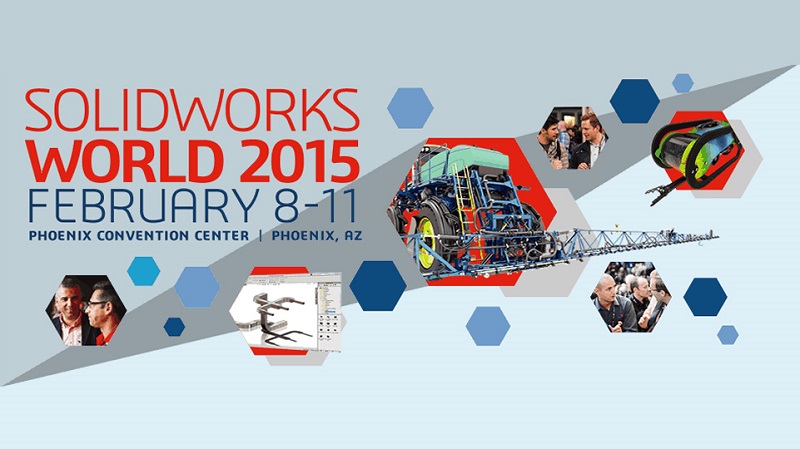 SOLIDWORKS
WORLD 2015
FEBRUARY 8-11
PHOENIX CONVENTION CENTER | PHOENIX, AZ